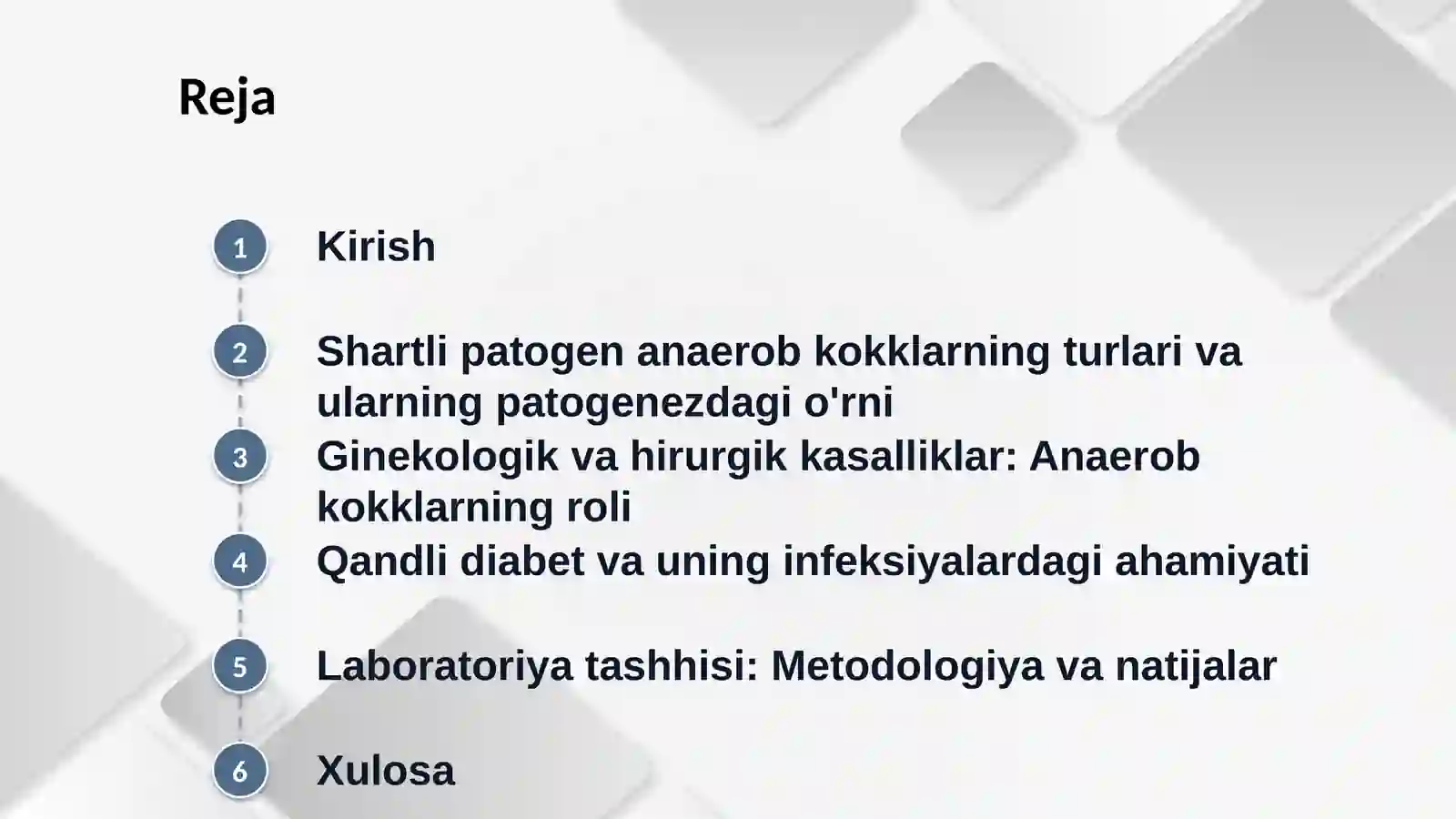 Reja

1 Kirish

2 Shartli patogen anaerob kokklarning turlari va ularning patogenezdagi o'rni

3 Ginekologik va hirurgik kasalliklar: Anaerob kokklarning roli

4 Qandli diabet va uning infeksiyalardagi ahamiyati

5 Laboratoriya tashhisi: Metodologiya va natijalar

6 Xulosa